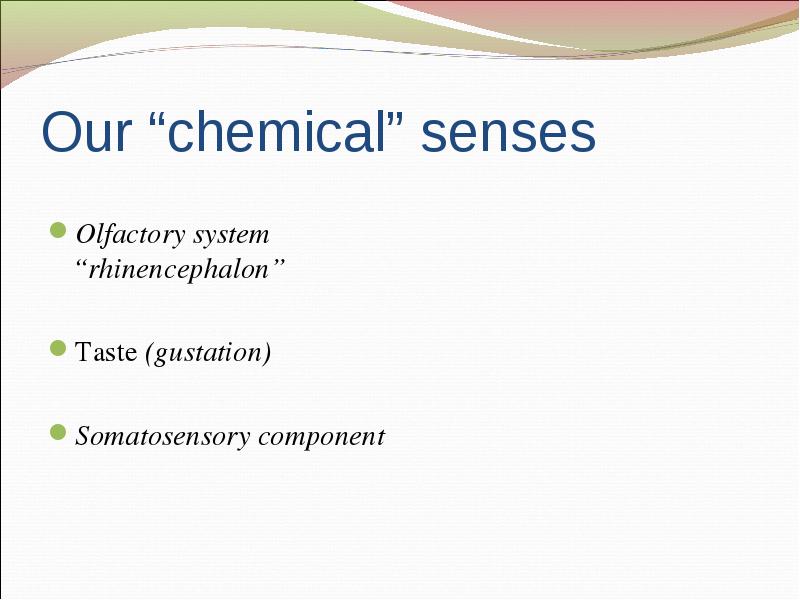 Our “chemical” senses

Olfactory system “rhinencephalon”

Taste (gustation)

Somatosensory component